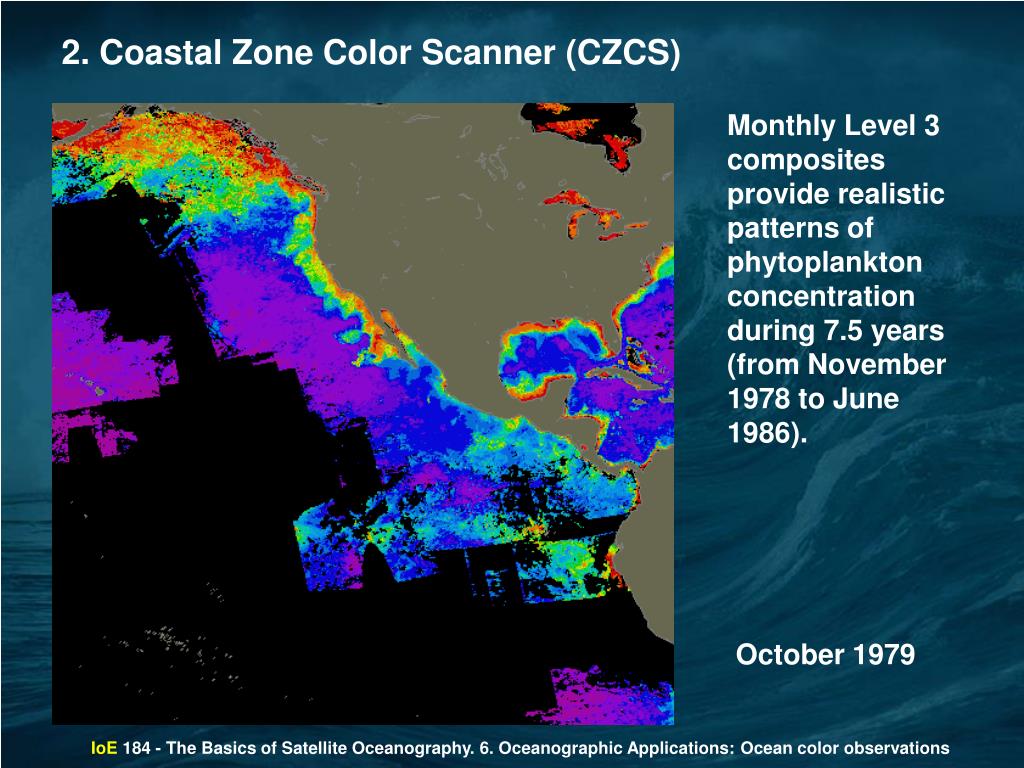 2. Coastal Zone Color Scanner (CZCS)

Monthly Level 3 composites provide realistic patterns of phytoplankton concentration during 7.5 years (from November 1978 to June 1986).

October 1979

IoE 184 - The Basics of Satellite Oceanography. 6. Oceanographic Applications: Ocean color observations